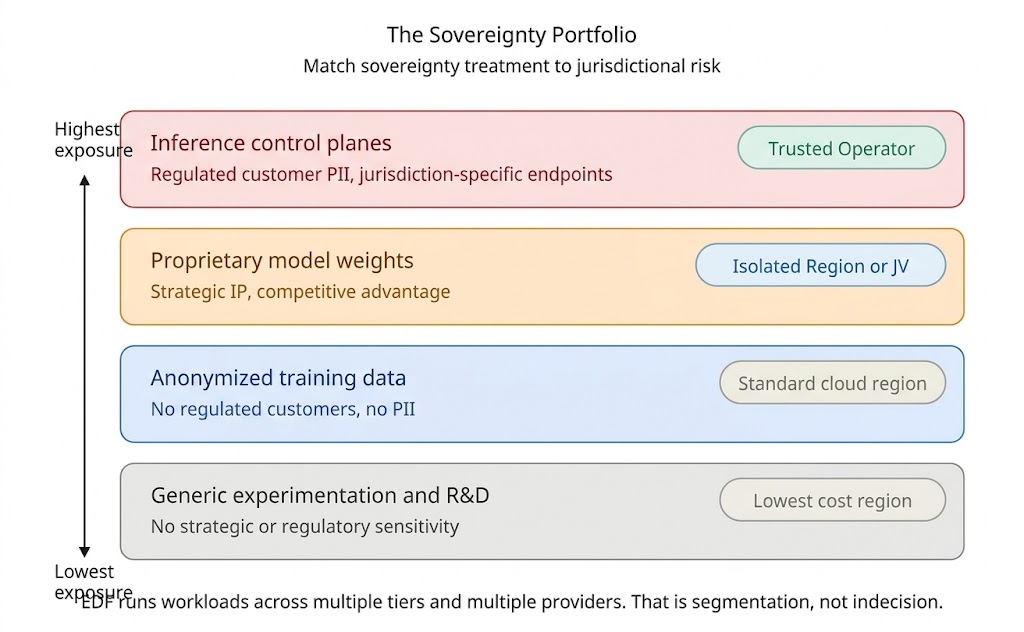 The Sovereignty Portfolio
Match sovereignty treatment to jurisdictional risk

Highest exposure

Inference control planes
Regulated customer PII, jurisdiction-specific endpoints
Trusted Operator

Proprietary model weights
Strategic IP, competitive advantage
Isolated Region or JV

Anonymized training data
No regulated customers, no PII
Standard cloud region

Generic experimentation and R&D
No strategic or regulatory sensitivity
Lowest cost region

Lowest exposure

EDF runs workloads across multiple tiers and multiple providers. That is segmentation, not indecision.